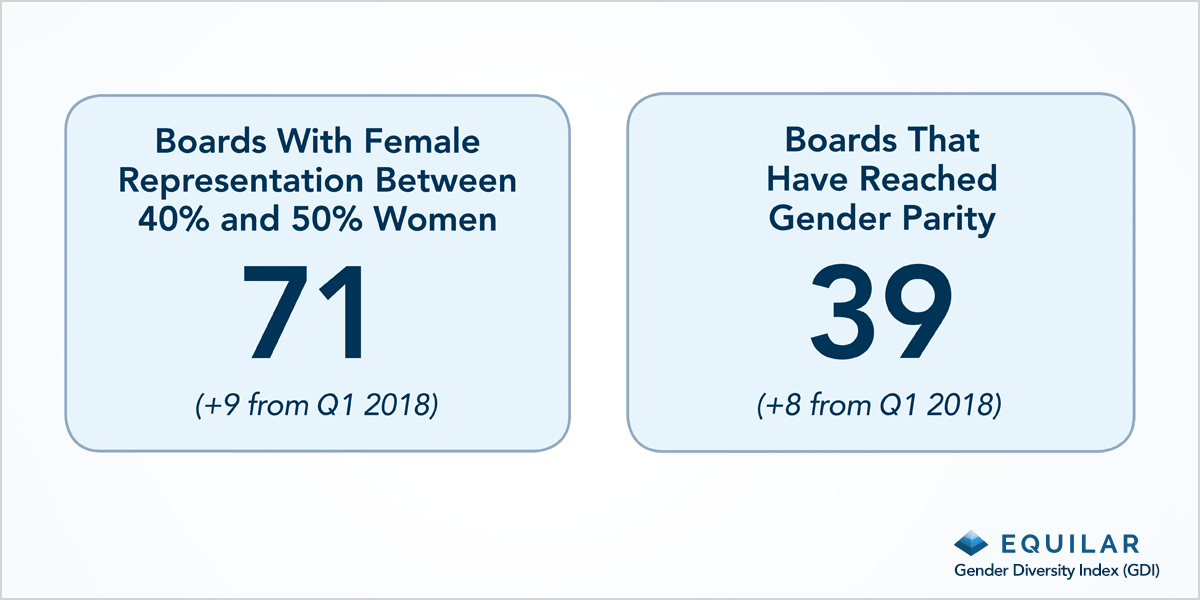 Boards With Female Representation Between 40% and 50% Women

71

(+9 from Q1 2018)

Boards That Have Reached Gender Parity

39

(+8 from Q1 2018)

EQUILAR
Gender Diversity Index (GDI)